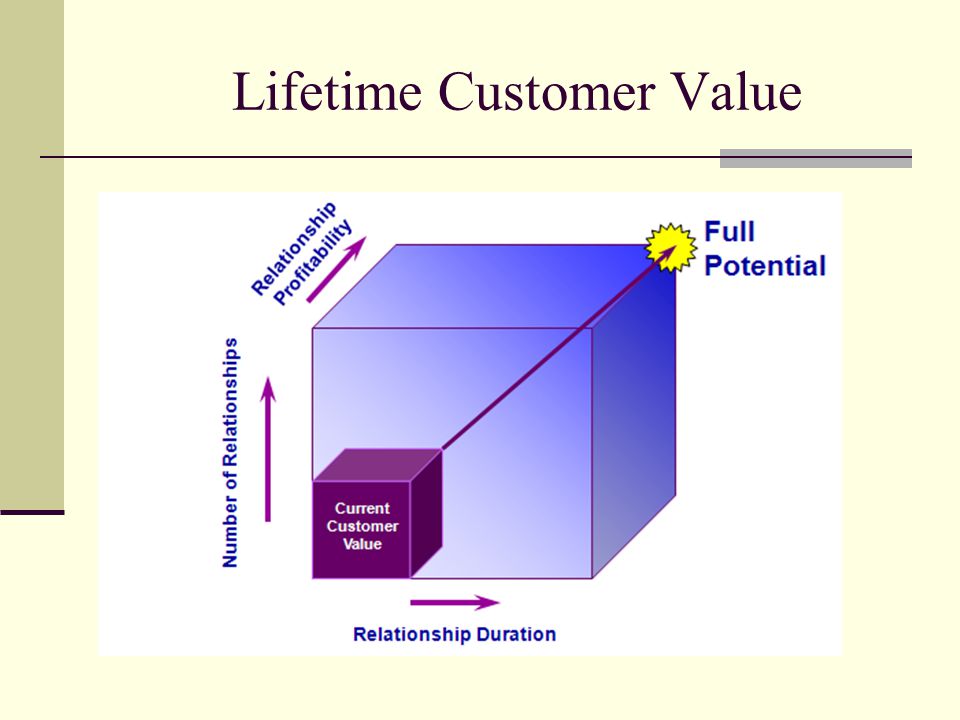 Lifetime Customer Value

Relationship Profitability

Full Potential

Number of Relationships

Current Customer Value

Relationship Duration